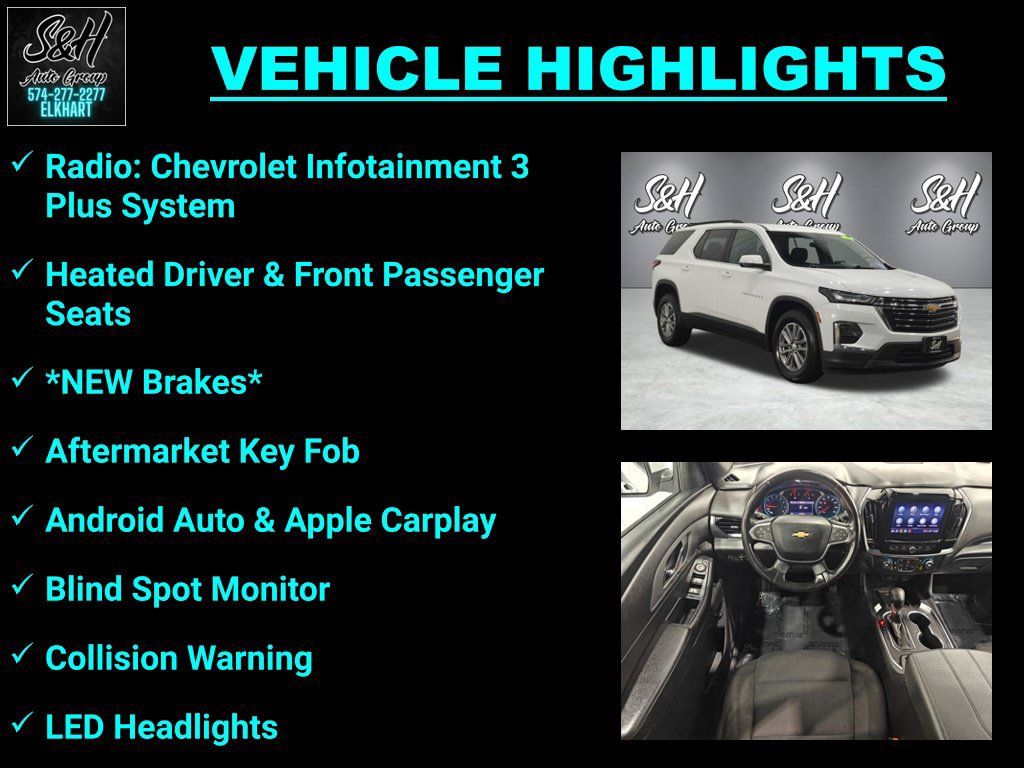 S&H
Auto Group
574-277-2277
ELKHART

VEHICLE HIGHLIGHTS

✓ Radio: Chevrolet Infotainment 3 Plus System

✓ Heated Driver & Front Passenger Seats

✓ *NEW Brakes*

✓ Aftermarket Key Fob

✓ Android Auto & Apple Carplay

✓ Blind Spot Monitor

✓ Collision Warning

✓ LED Headlights

S&H Auto Group S&H Auto Group S&H Auto Group